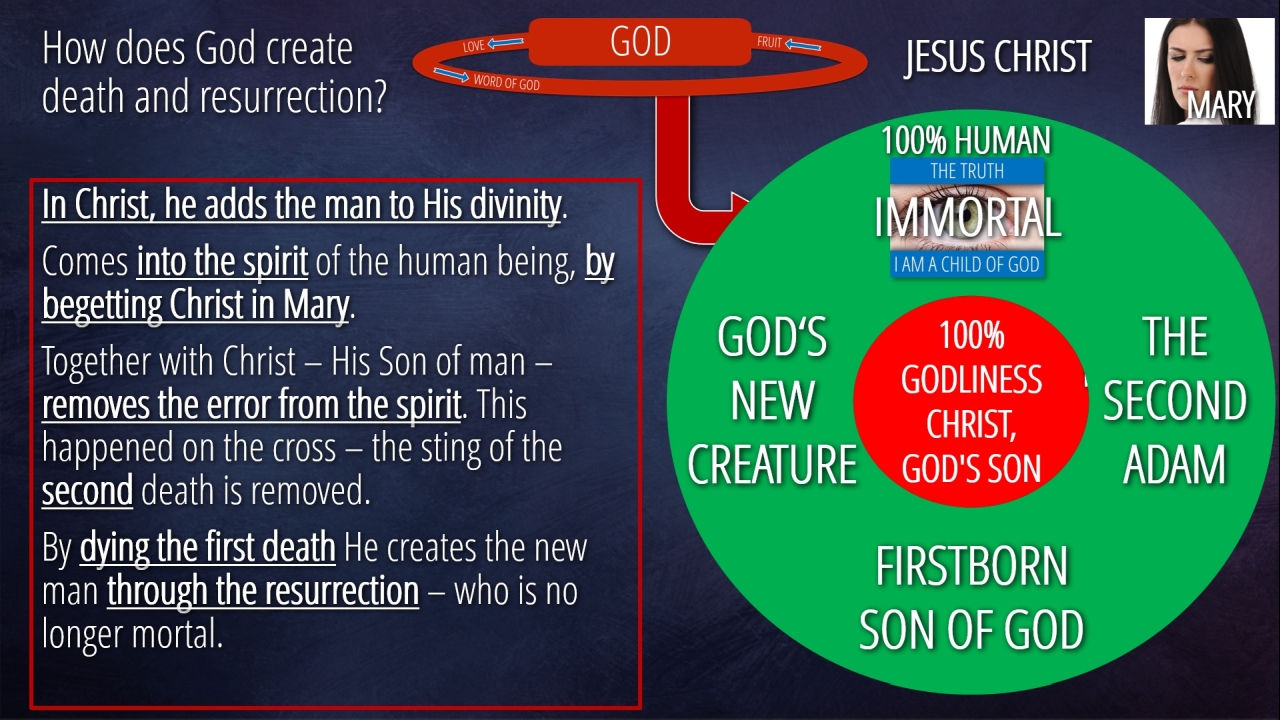 How does God create death and resurrection?

LOVE
GOD
FRUIT
WORD OF GOD

JESUS CHRIST

MARY

In Christ, he adds the man to His divinity.

Comes into the spirit of the human being, by begetting Christ in Mary.

Together with Christ – His Son of man – removes the error from the spirit. This happened on the cross – the sting of the second death is removed.

By dying the first death He creates the new man through the resurrection – who is no longer mortal.

100% HUMAN
THE TRUTH
IMMORTAL
I AM A CHILD OF GOD

GOD'S NEW CREATURE

100% GODLINESS CHRIST, GOD'S SON

THE SECOND ADAM

FIRSTBORN SON OF GOD